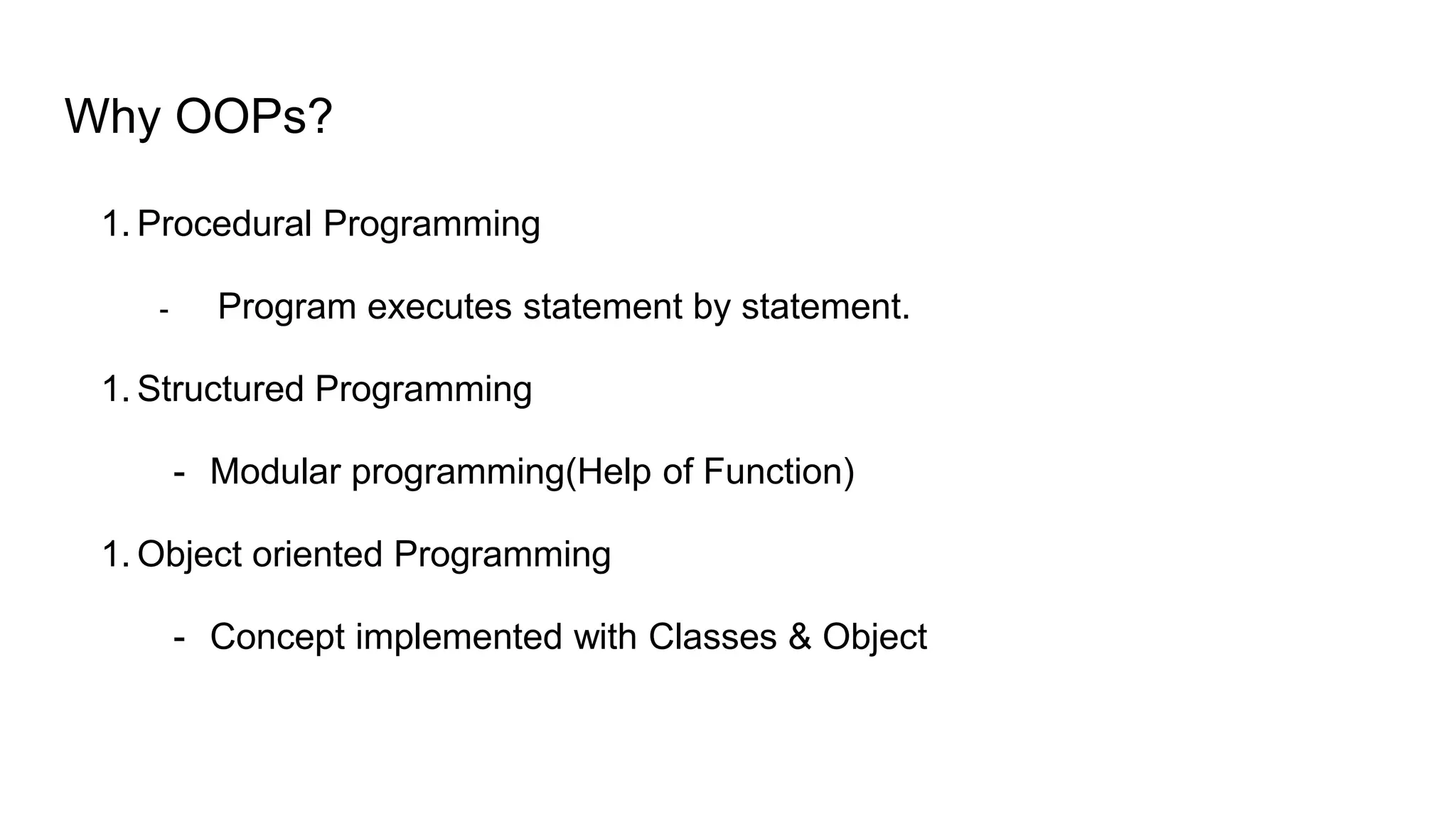 Why OOPs?

1. Procedural Programming

- Program executes statement by statement.

1. Structured Programming

- Modular programming(Help of Function)

1. Object oriented Programming

- Concept implemented with Classes & Object